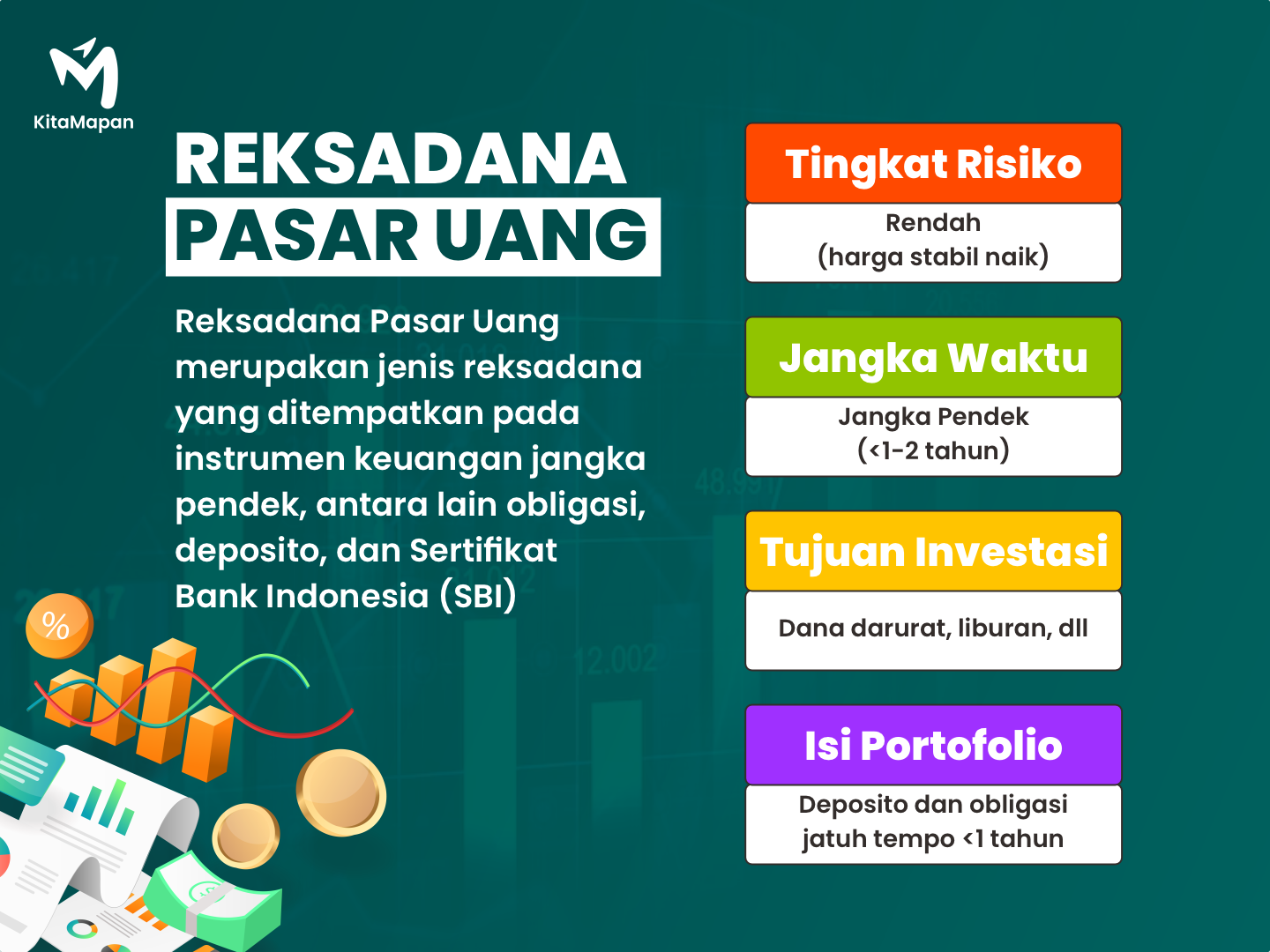 KitaMapan

REKSADANA PASAR UANG

Reksadana Pasar Uang merupakan jenis reksadana yang ditempatkan pada instrumen keuangan jangka pendek, antara lain obligasi, deposito, dan Sertifikat Bank Indonesia (SBI)

%

Tingkat Risiko
Rendah (harga stabil naik)

Jangka Waktu
Jangka Pendek (<1-2 tahun)

Tujuan Investasi
Dana darurat, liburan, dll

Isi Portofolio
Deposito dan obligasi jatuh tempo <1 tahun